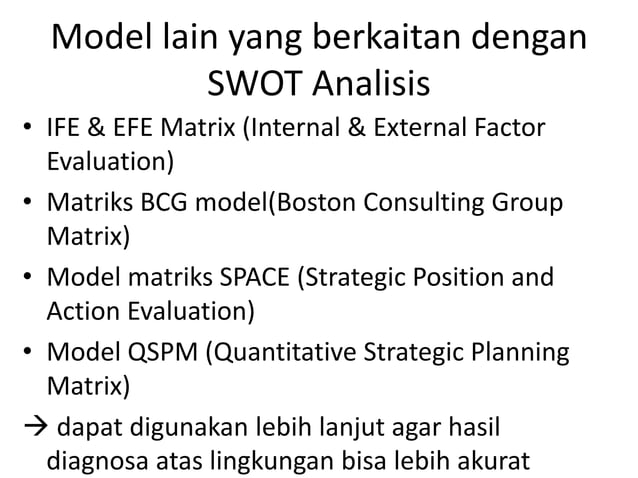 Model lain yang berkaitan dengan SWOT Analisis

• IFE & EFE Matrix (Internal & External Factor Evaluation)
• Matriks BCG model(Boston Consulting Group Matrix)
• Model matriks SPACE (Strategic Position and Action Evaluation)
• Model QSPM (Quantitative Strategic Planning Matrix)

→ dapat digunakan lebih lanjut agar hasil diagnosa atas lingkungan bisa lebih akurat